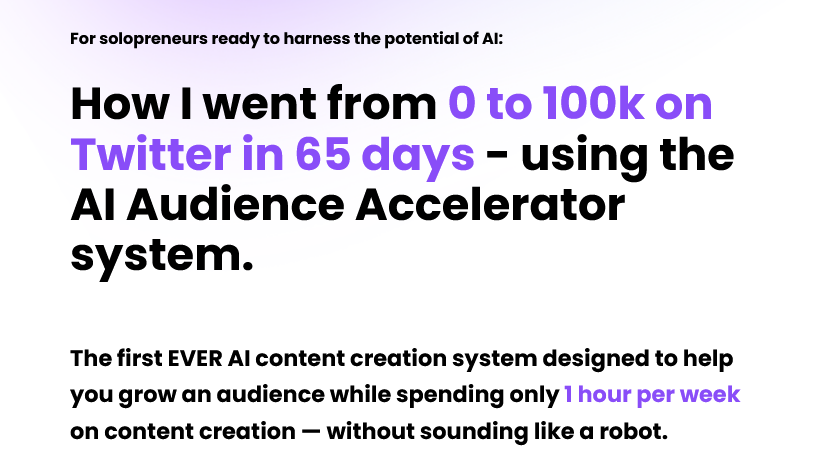 For solopreneurs ready to harness the potential of AI:

How I went from 0 to 100k on Twitter in 65 days - using the AI Audience Accelerator system.

The first EVER AI content creation system designed to help you grow an audience while spending only 1 hour per week on content creation — without sounding like a robot.